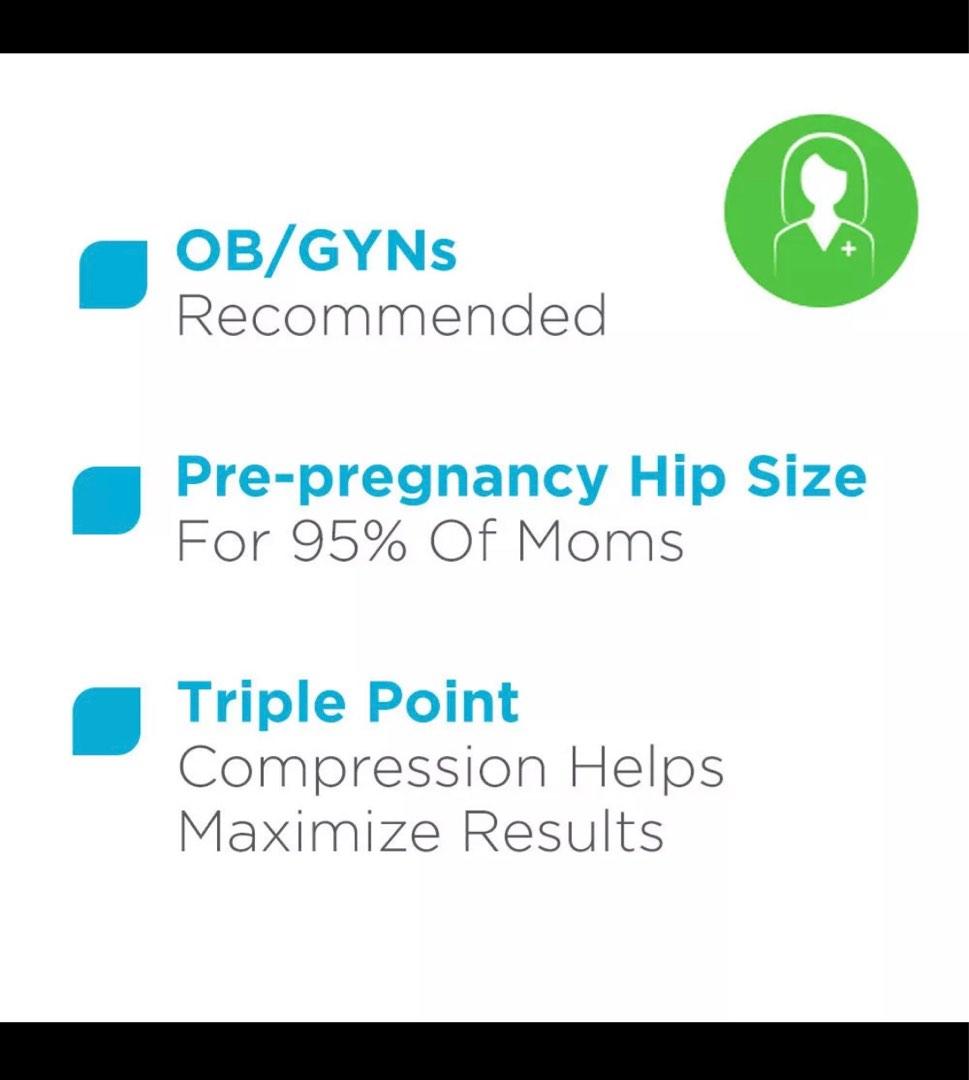 OB/GYNs
Recommended

Pre-pregnancy Hip Size
For 95% Of Moms

Triple Point
Compression Helps Maximize Results